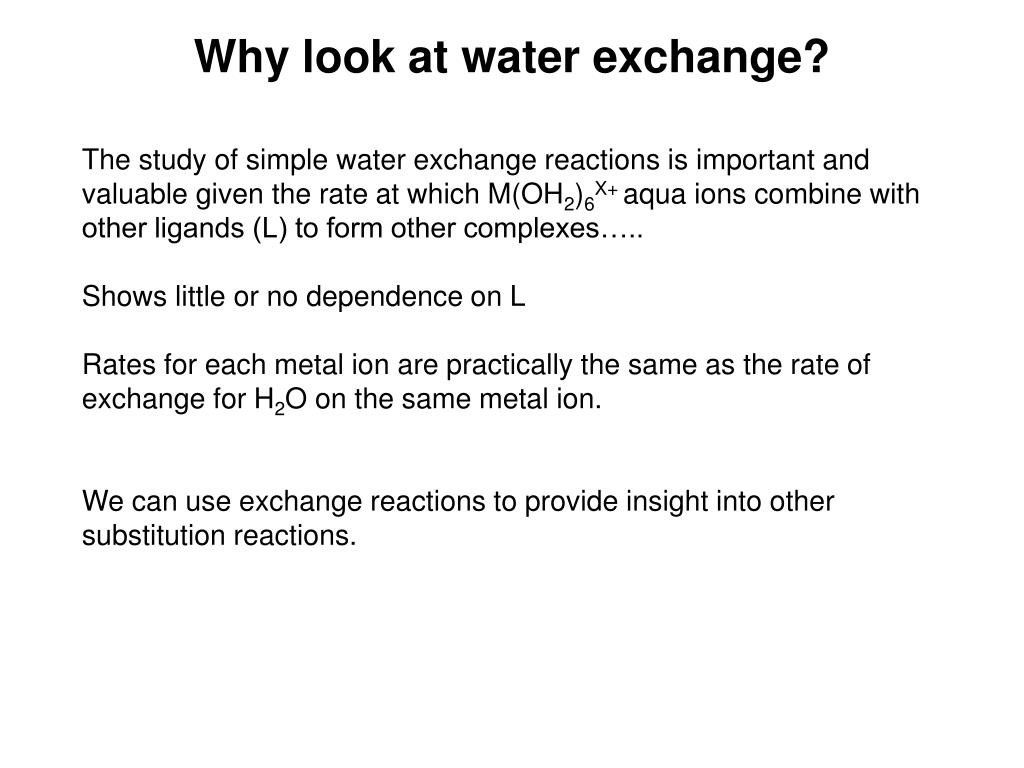 Why look at water exchange?

The study of simple water exchange reactions is important and valuable given the rate at which $M(OH_2)_6^{X+}$ aqua ions combine with other ligands (L) to form other complexes…..

Shows little or no dependence on L

Rates for each metal ion are practically the same as the rate of exchange for $H_2O$ on the same metal ion.

We can use exchange reactions to provide insight into other substitution reactions.